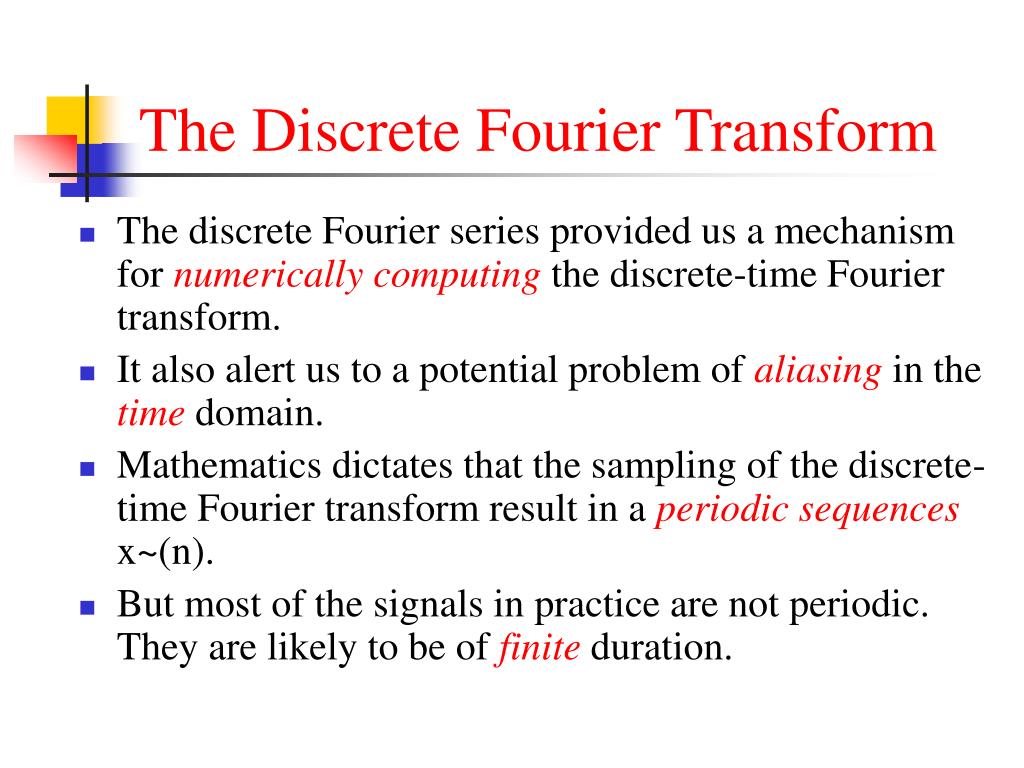 The Discrete Fourier Transform

- The discrete Fourier series provided us a mechanism for numerically computing the discrete-time Fourier transform.
- It also alert us to a potential problem of aliasing in the time domain.
- Mathematics dictates that the sampling of the discrete-time Fourier transform result in a periodic sequences x~(n).
- But most of the signals in practice are not periodic. They are likely to be of finite duration.